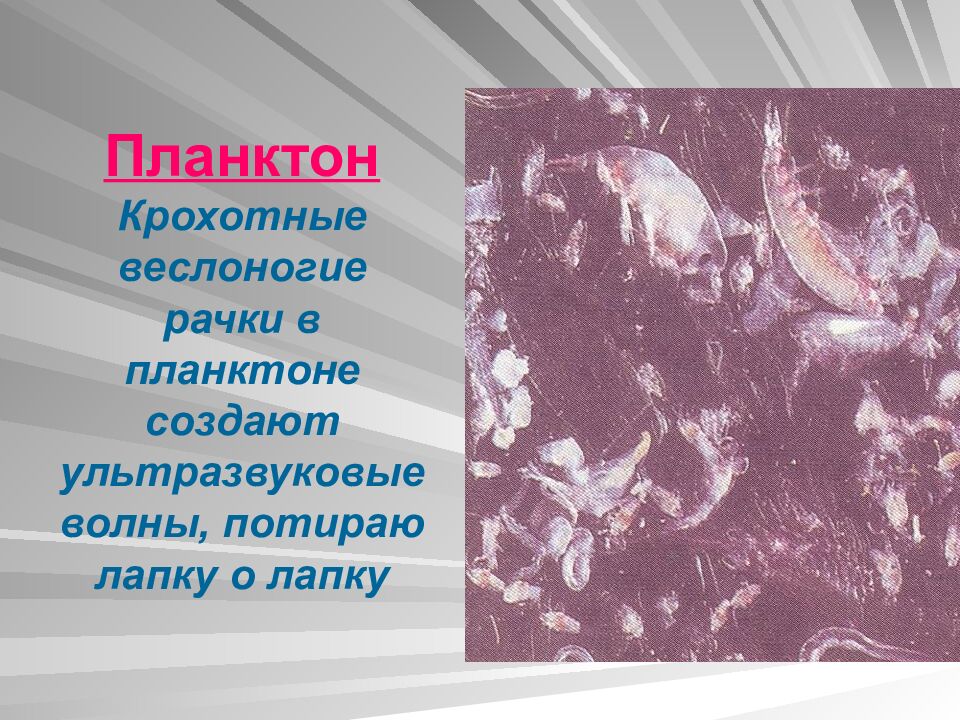 Планктон

Крохотные веслоногие рачки в планктоне создают ультразвуковые волны, потираю лапку о лапку